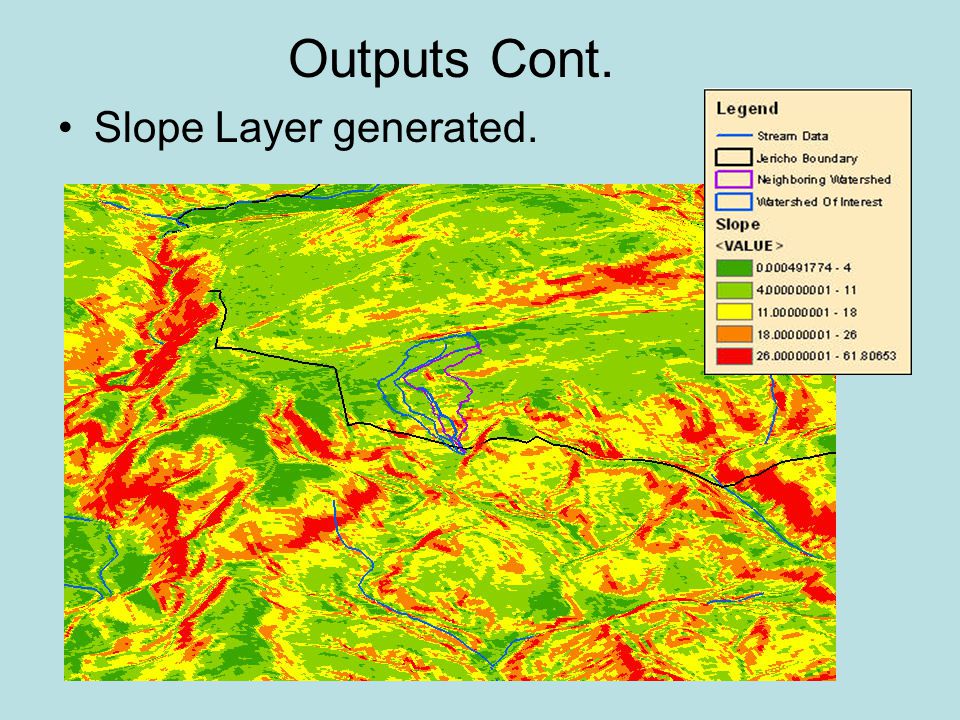 Outputs Cont.

• Slope Layer generated.

Legend
Stream Data
Jericho Boundary
Neighboring Watershed
Watershed Of Interest
Slope
<VALUE>
0.000491774 - 4
4.000000001 - 11
11.00000001 - 18
18.00000001 - 26
26.00000001 - 61.80653